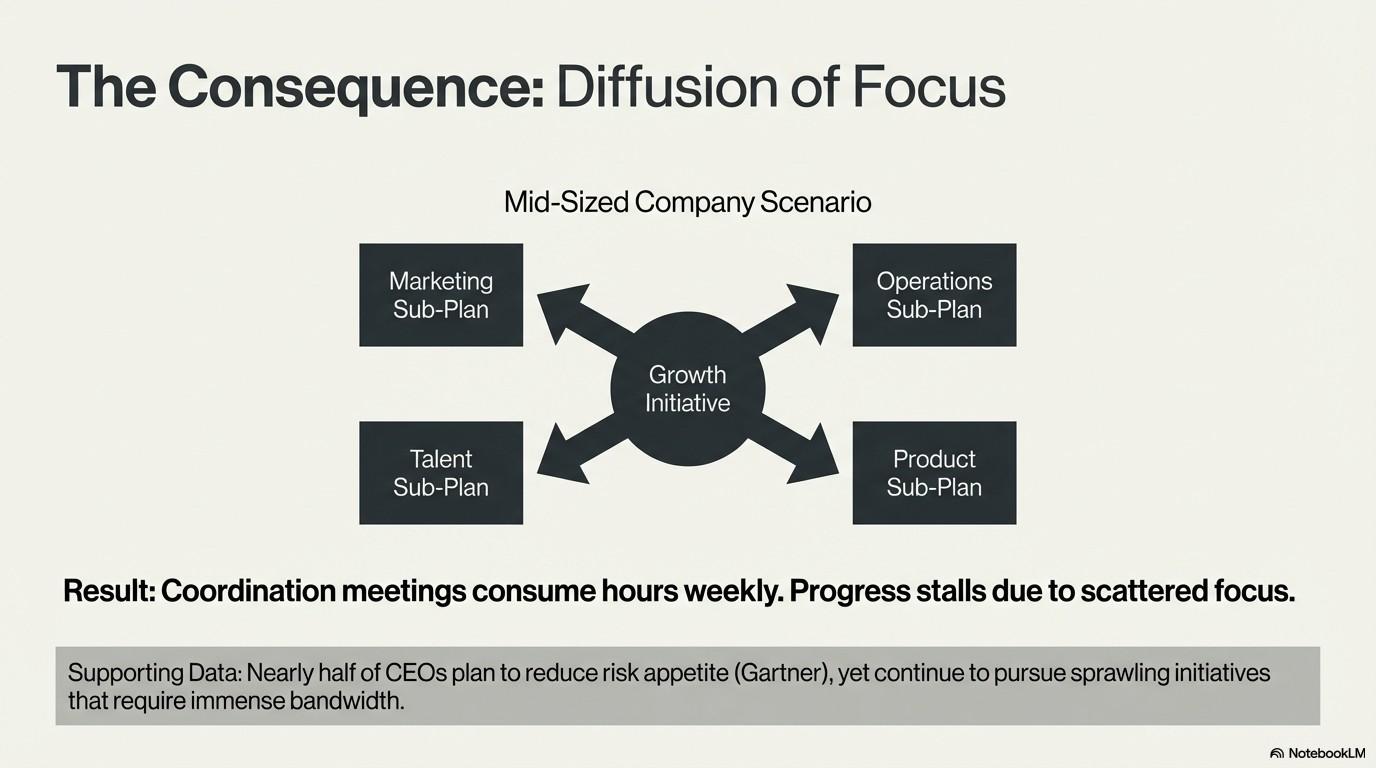 The Consequence: Diffusion of Focus

Mid-Sized Company Scenario

Marketing Sub-Plan

Operations Sub-Plan

Growth Initiative

Talent Sub-Plan

Product Sub-Plan

Result: Coordination meetings consume hours weekly. Progress stalls due to scattered focus.

Supporting Data: Nearly half of CEOs plan to reduce risk appetite (Gartner), yet continue to pursue sprawling initiatives that require immense bandwidth.

NotebookLM